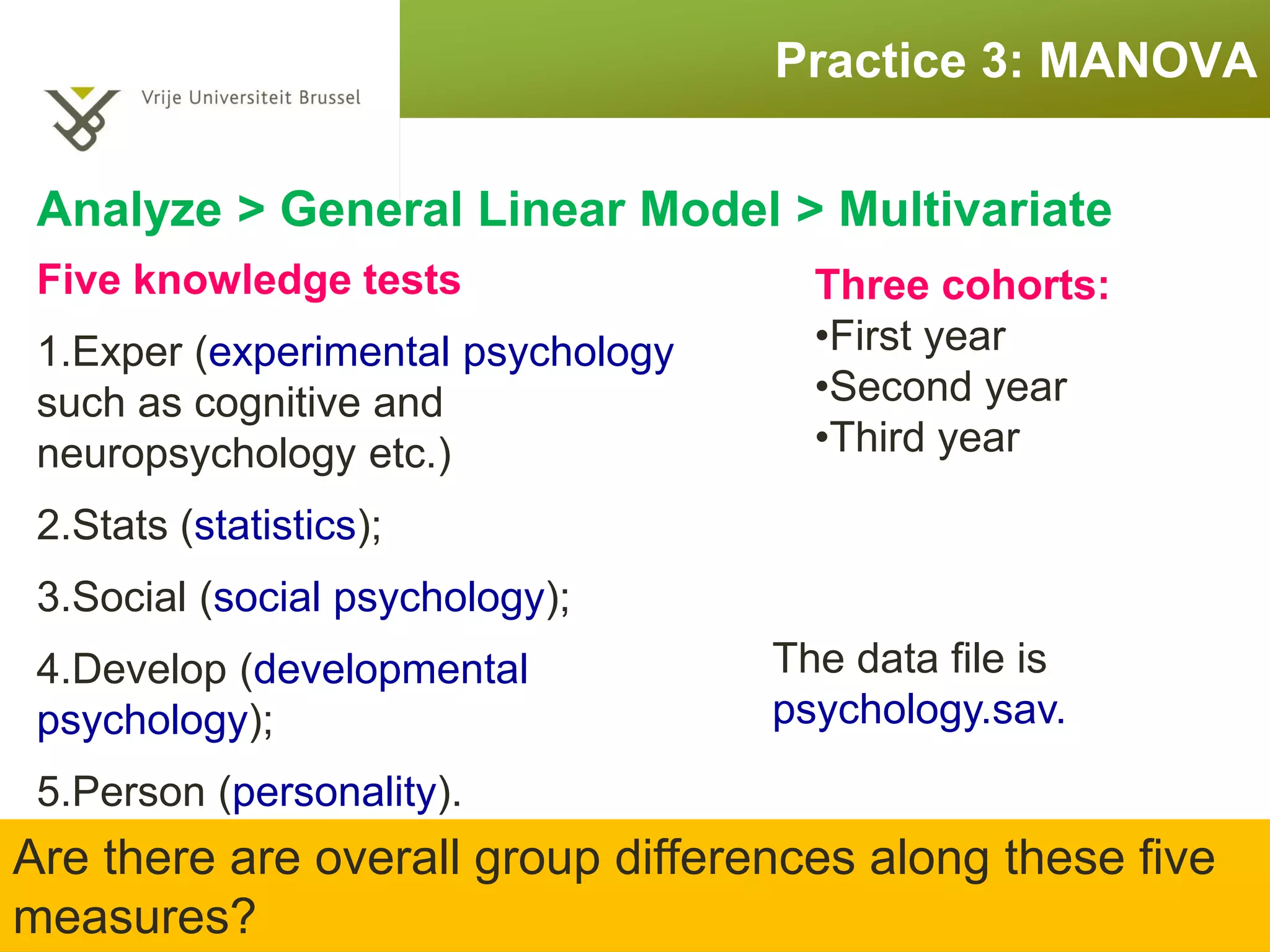 Vrije Universiteit Brussel

Practice 3: MANOVA

Analyze > General Linear Model > Multivariate

Five knowledge tests

1.Exper (experimental psychology such as cognitive and neuropsychology etc.)

2.Stats (statistics);

3.Social (social psychology);

4.Develop (developmental psychology);

5.Person (personality).

Three cohorts:
•First year
•Second year
•Third year

The data file is psychology.sav.

Are there are overall group differences along these five measures?